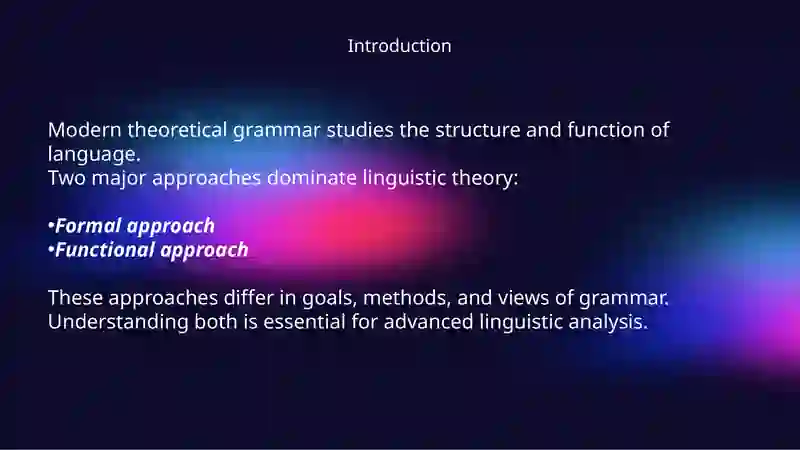 Introduction

Modern theoretical grammar studies the structure and function of language.
Two major approaches dominate linguistic theory:

•Formal approach
•Functional approach

These approaches differ in goals, methods, and views of grammar.
Understanding both is essential for advanced linguistic analysis.